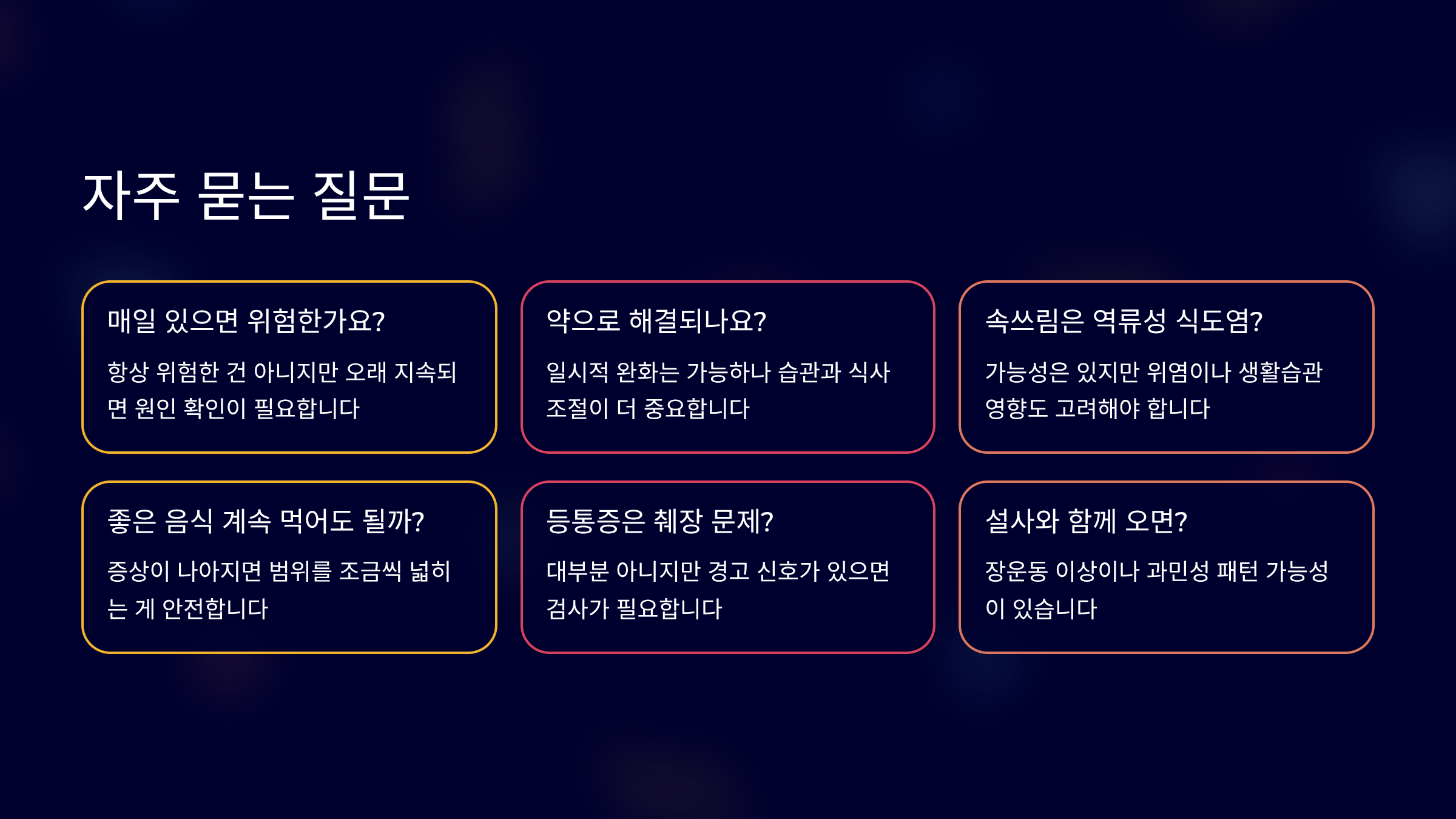 자주 묻는 질문

매일 있으면 위험한가요?

항상 위험한 건 아니지만 오래 지속되면 원인 확인이 필요합니다

약으로 해결되나요?

일시적 완화는 가능하나 습관과 식사 조절이 더 중요합니다

속쓰림은 역류성 식도염?

가능성은 있지만 위염이나 생활습관 영향도 고려해야 합니다

좋은 음식 계속 먹어도 될까?

증상이 나아지면 범위를 조금씩 넓히는 게 안전합니다

등통증은 췌장 문제?

대부분 아니지만 경고 신호가 있으면 검사가 필요합니다

설사와 함께 오면?

장운동 이상이나 과민성 패턴 가능성이 있습니다